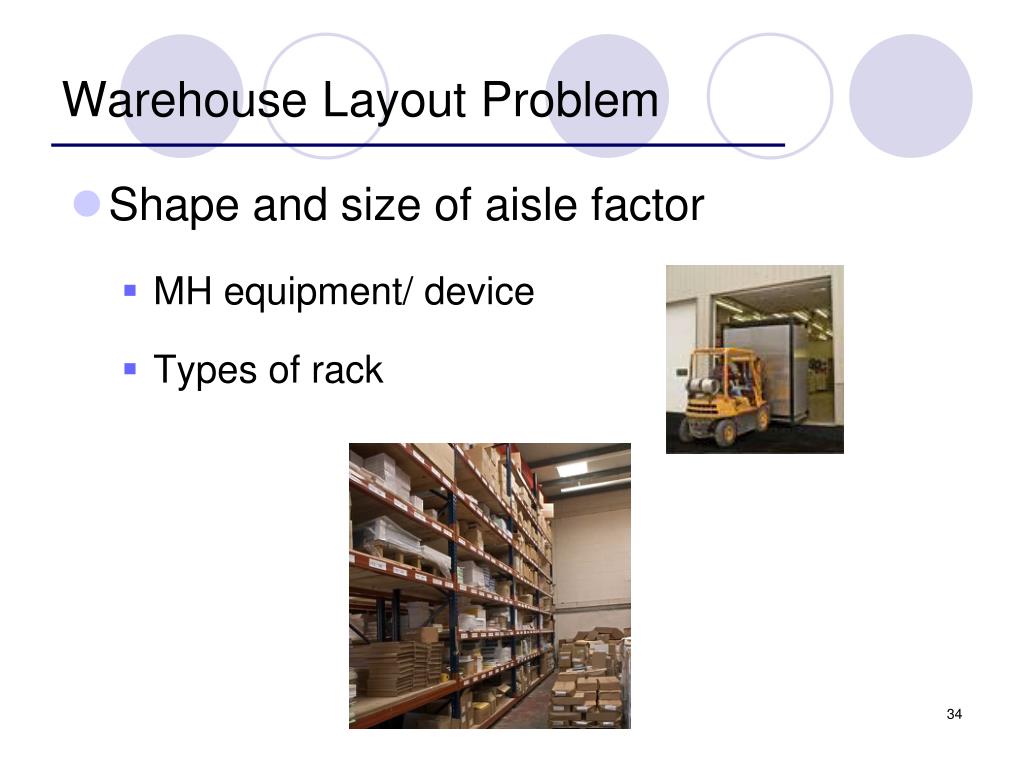 Warehouse Layout Problem

Shape and size of aisle factor

MH equipment/ device

Types of rack

34